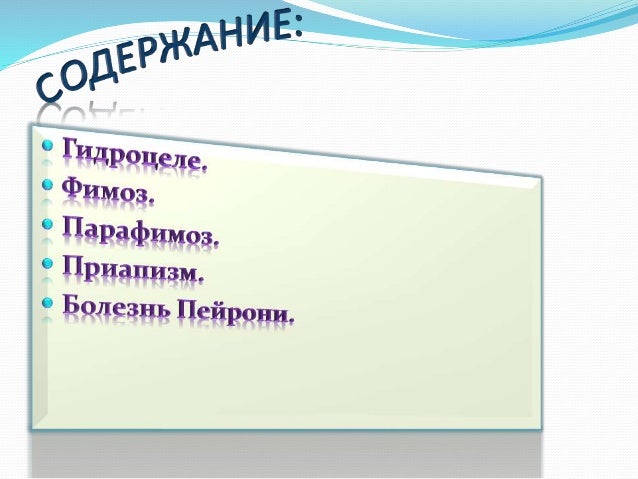 СОДЕРЖАНИЕ:

- Гидроцеле.
- Фимоз.
- Парафимоз.
- Приапизм.
- Болезнь Пейрони.